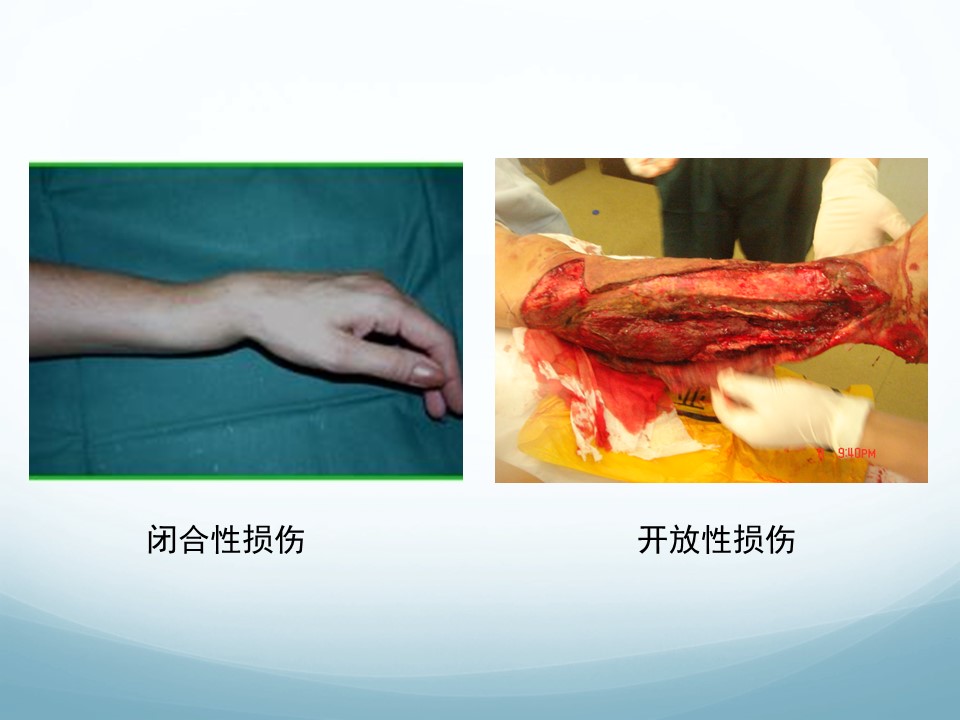 9:40PM

闭合性损伤

开放性损伤